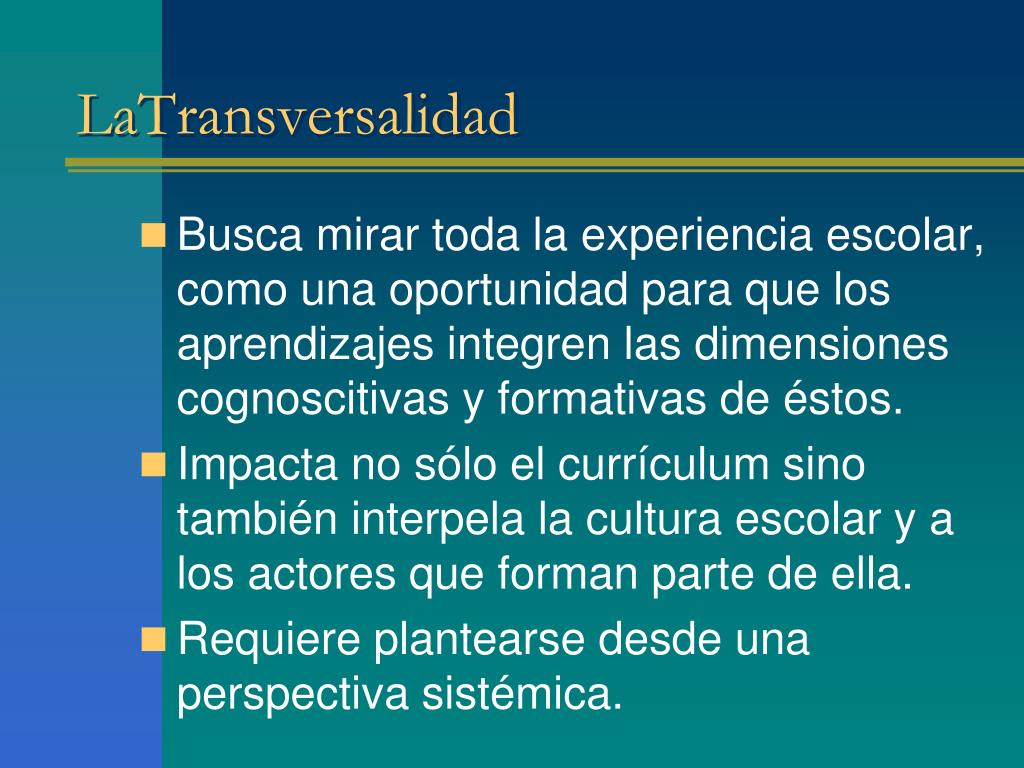 LaTransversalidad

Busca mirar toda la experiencia escolar, como una oportunidad para que los aprendizajes integren las dimensiones cognoscitivas y formativas de éstos.

Impacta no sólo el currículum sino también interpela la cultura escolar y a los actores que forman parte de ella.

Requiere plantearse desde una perspectiva sistémica.